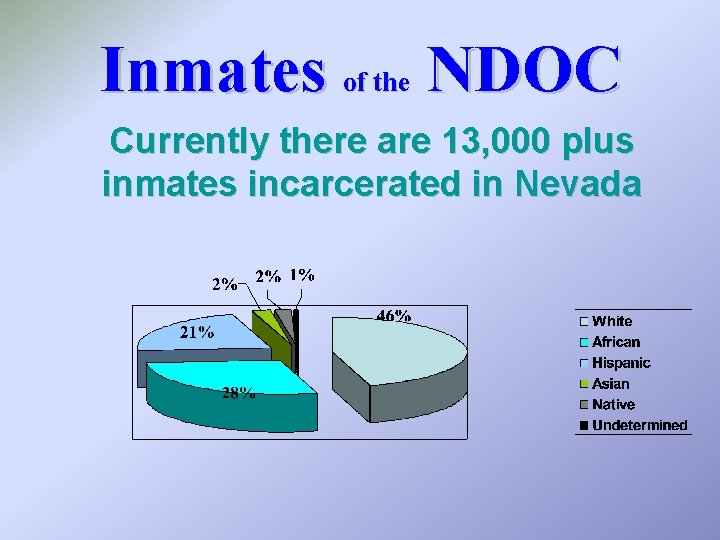 Inmates of the NDOC

Currently there are 13,000 plus inmates incarcerated in Nevada

2%
2%
1%
46%
21%
28%

White
African
Hispanic
Asian
Native
Undetermined